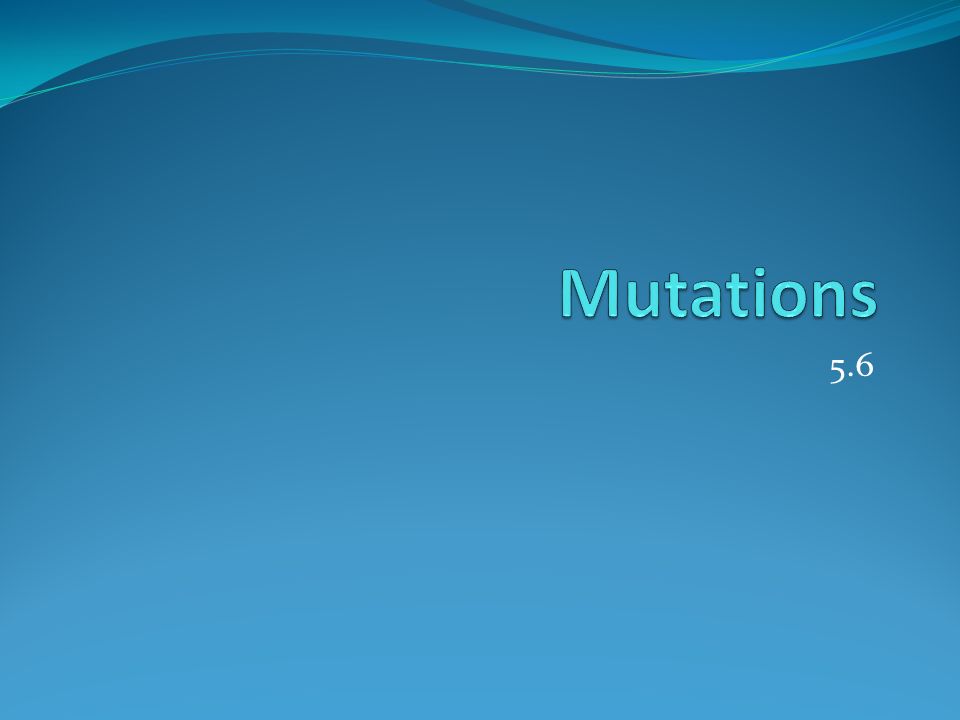 Mutations

5.6